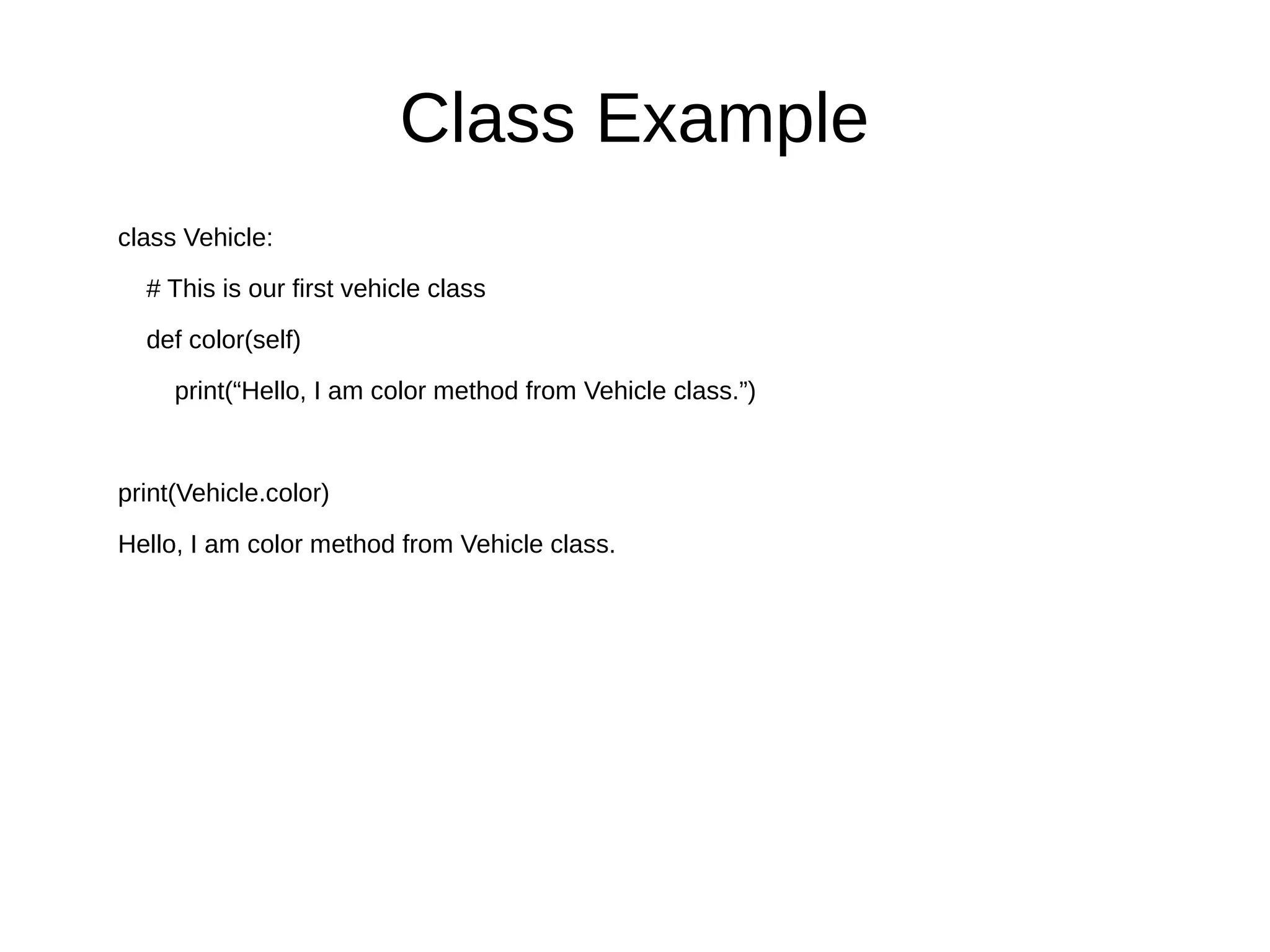 Class Example

class Vehicle:

# This is our first vehicle class

def color(self)

print(“Hello, I am color method from Vehicle class.”)

print(Vehicle.color)

Hello, I am color method from Vehicle class.